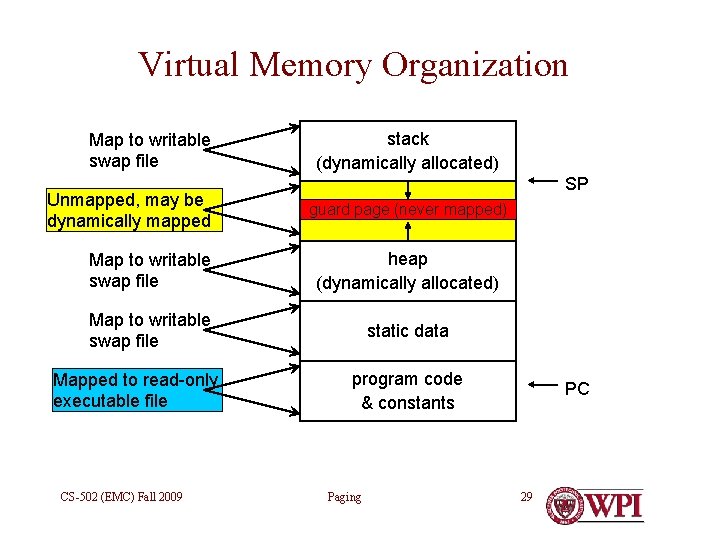 Virtual Memory Organization

Map to writable swap file

Unmapped, may be dynamically mapped

Map to writable swap file

Map to writable swap file

Mapped to read-only executable file

stack
(dynamically allocated)

guard page (never mapped)

heap
(dynamically allocated)

static data

program code
& constants

SP

PC

CS-502 (EMC) Fall 2009

Paging

29

WPI